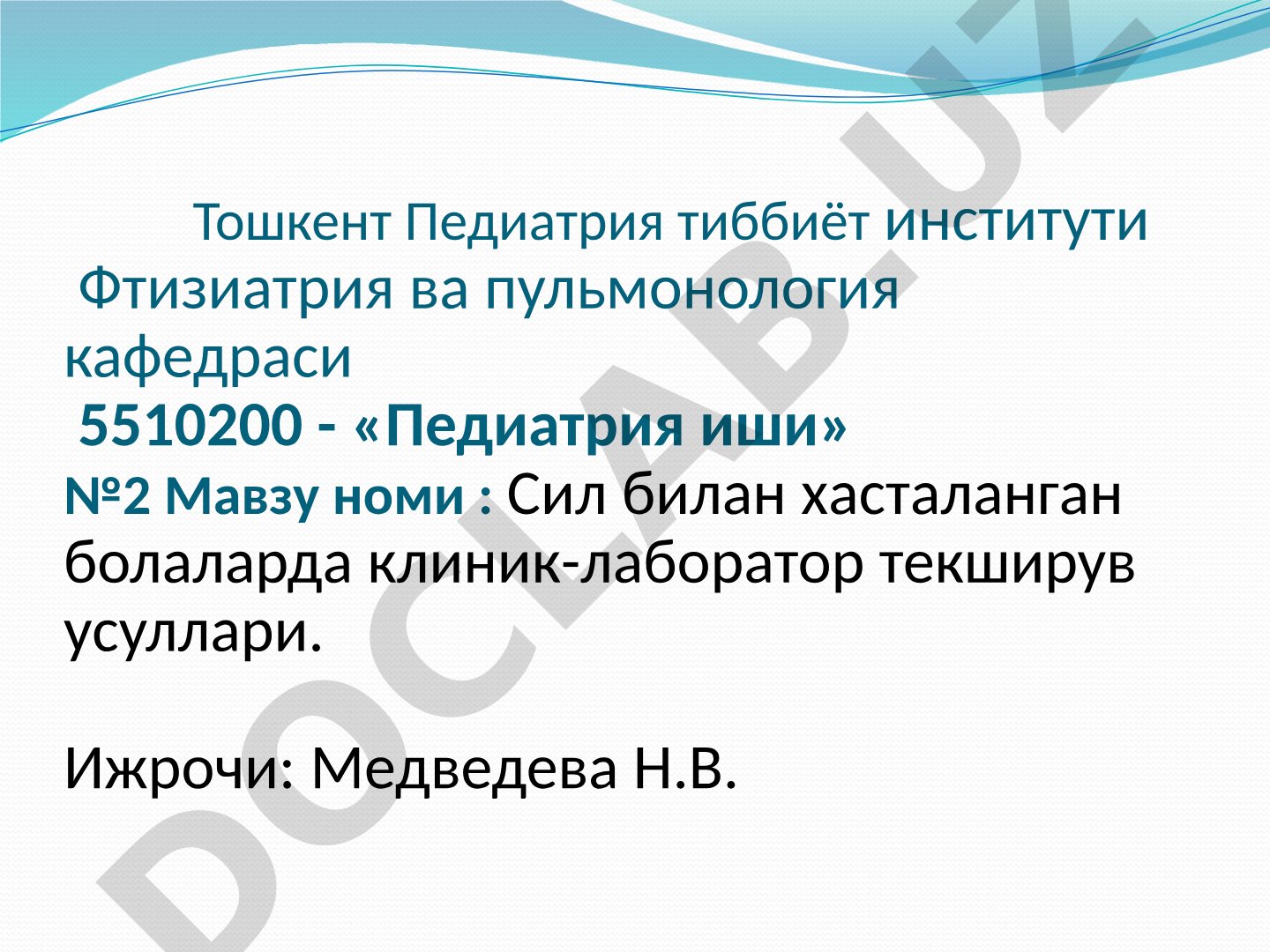 Тошкент Педиатрия тиббиёт институти
Фтизиатрия ва пульмонология кафедраси
5510200 - «Педиатрия иши»
№2 Мавзу номи : Сил билан хасталанган болаларда клиник-лаборатор текширув усуллари.

Ижрочи: Медведева Н.В.

DOCLAB.UZ